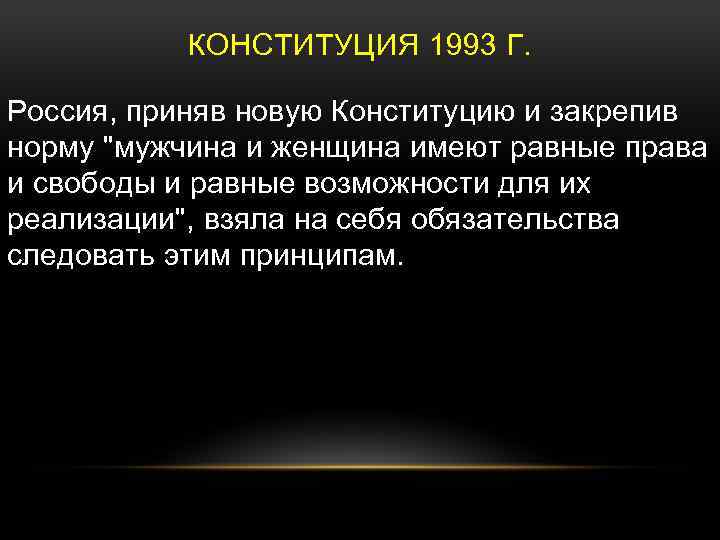 КОНСТИТУЦИЯ 1993 Г.

Россия, приняв новую Конституцию и закрепив норму "мужчина и женщина имеют равные права и свободы и равные возможности для их реализации", взяла на себя обязательства следовать этим принципам.